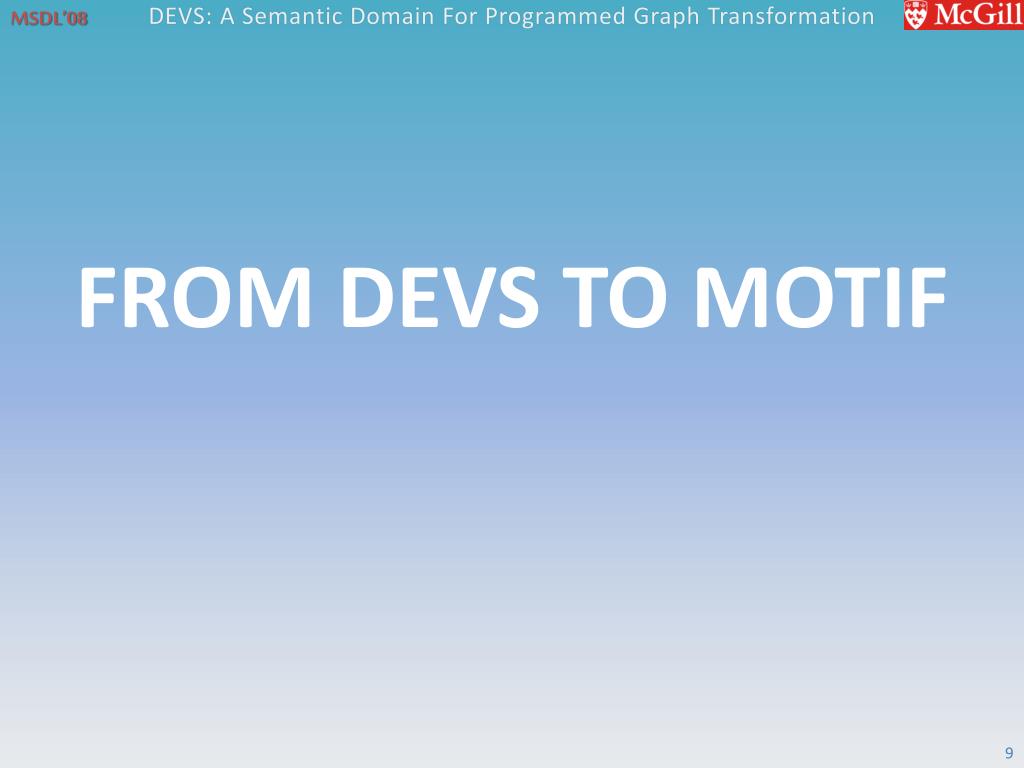 MSDL'08

DEVS: A Semantic Domain For Programmed Graph Transformation

McGill

FROM DEVS TO MOTIF

9